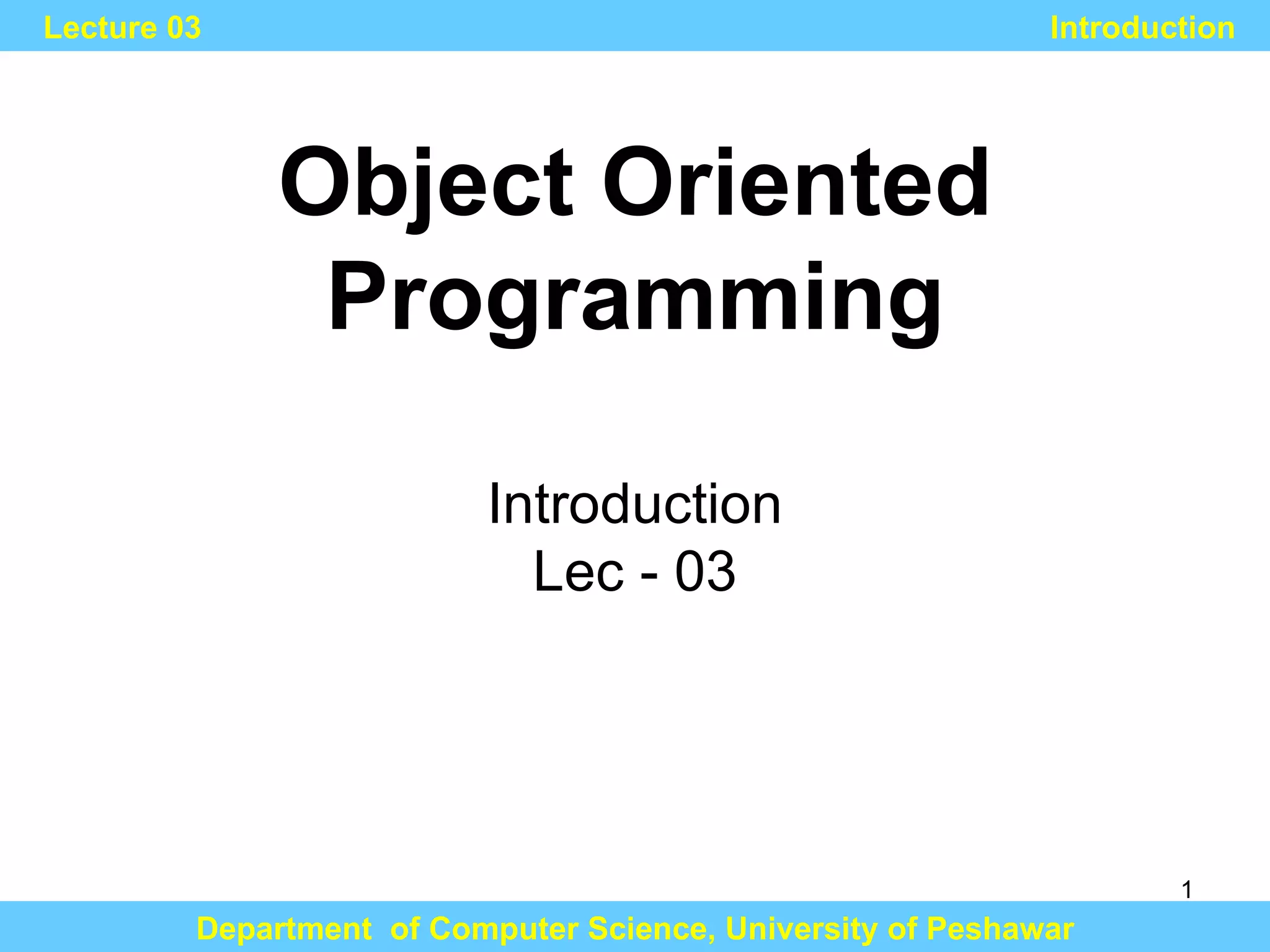 Lecture 03

Introduction

Object Oriented Programming

Introduction
Lec - 03

1

Department of Computer Science, University of Peshawar